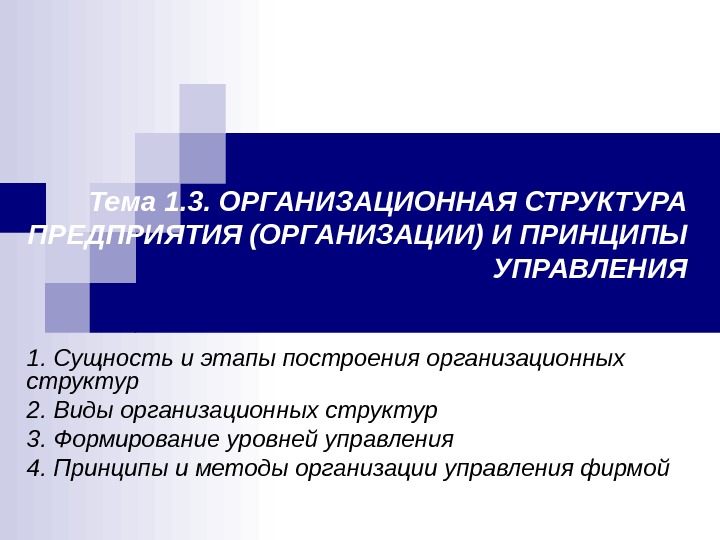 Тема 1.3. ОРГАНИЗАЦИОННАЯ СТРУКТУРА ПРЕДПРИЯТИЯ (ОРГАНИЗАЦИИ) И ПРИНЦИПЫ УПРАВЛЕНИЯ

1. Сущность и этапы построения организационных структур
2. Виды организационных структур
3. Формирование уровней управления
4. Принципы и методы организации управления фирмой